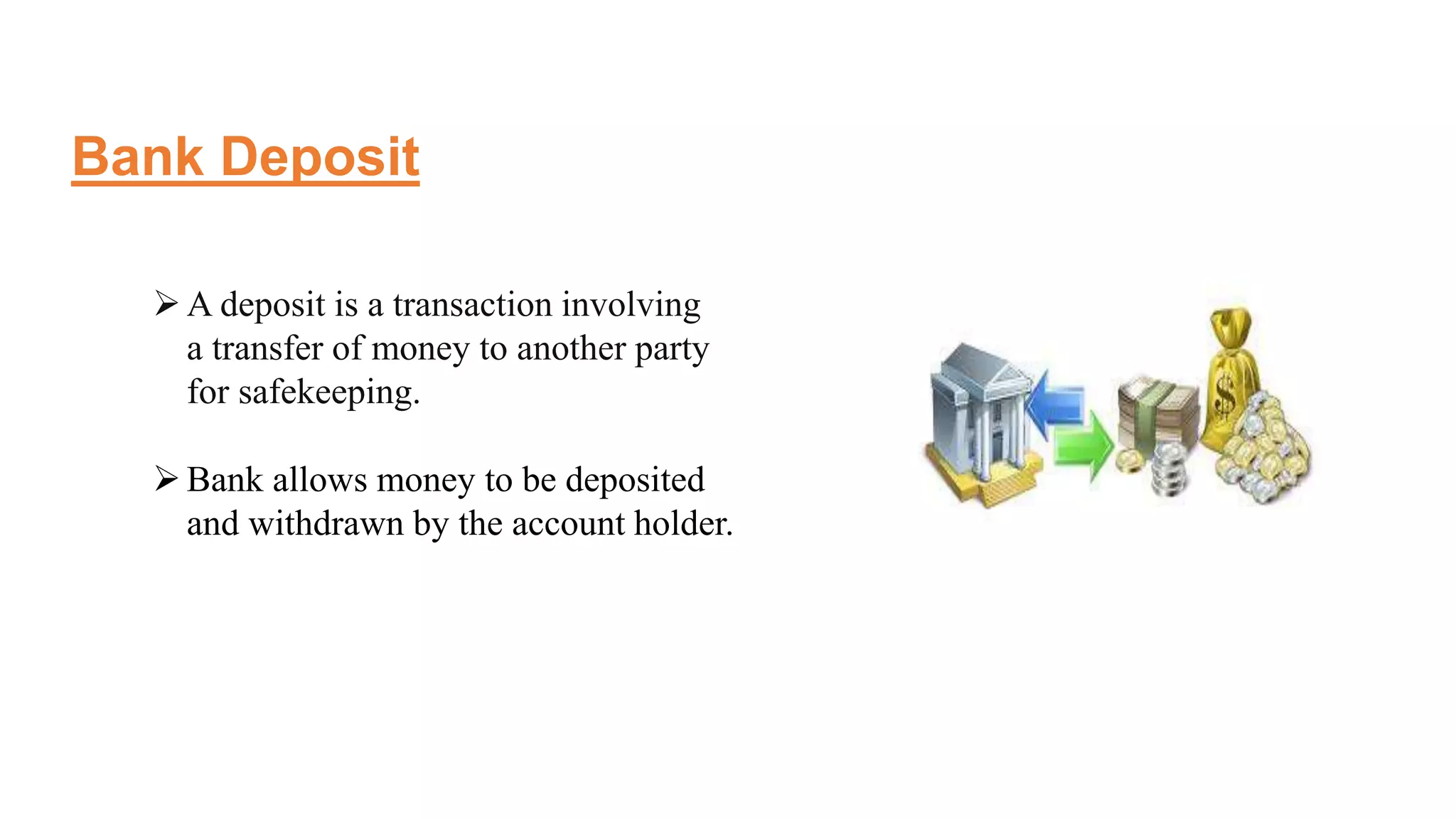 Bank Deposit

➢ A deposit is a transaction involving a transfer of money to another party for safekeeping.

➢ Bank allows money to be deposited and withdrawn by the account holder.

$